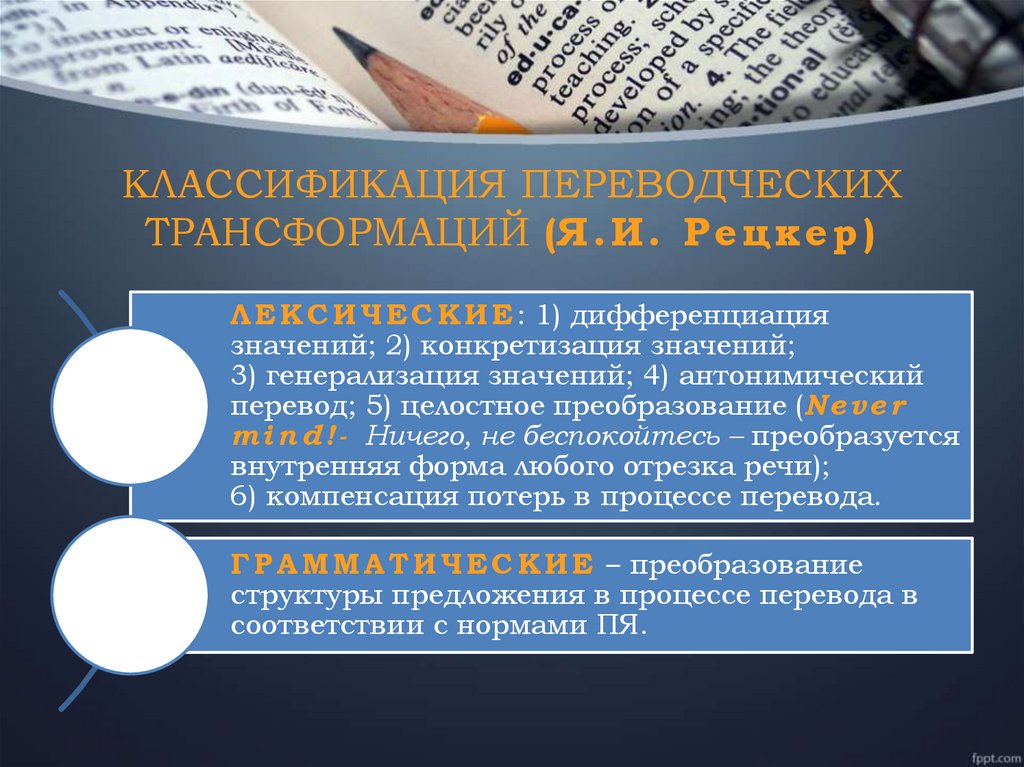 КЛАССИФИКАЦИЯ ПЕРЕВОДЧЕСКИХ ТРАНСФОРМАЦИЙ (Я.И. Рецкер)

ЛЕКСИЧЕСКИЕ: 1) дифференциация значений; 2) конкретизация значений; 3) генерализация значений; 4) антонимический перевод; 5) целостное преобразование (Never mind!- Ничего, не беспокойтесь – преобразуется внутренняя форма любого отрезка речи); 6) компенсация потерь в процессе перевода.

ГРАММАТИЧЕСКИЕ – преобразование структуры предложения в процессе перевода в соответствии с нормами ПЯ.

fppt.com